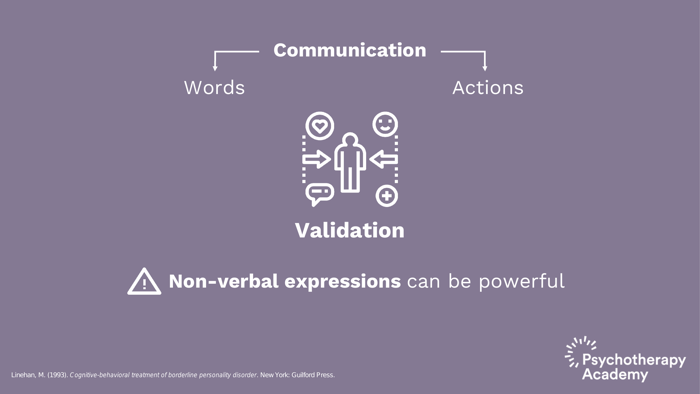 Communication

Words

Actions

Validation

Non-verbal expressions can be powerful

Linehan, M. (1993). Cognitive-behavioral treatment of borderline personality disorder. New York: Guilford Press.

Psychotherapy Academy